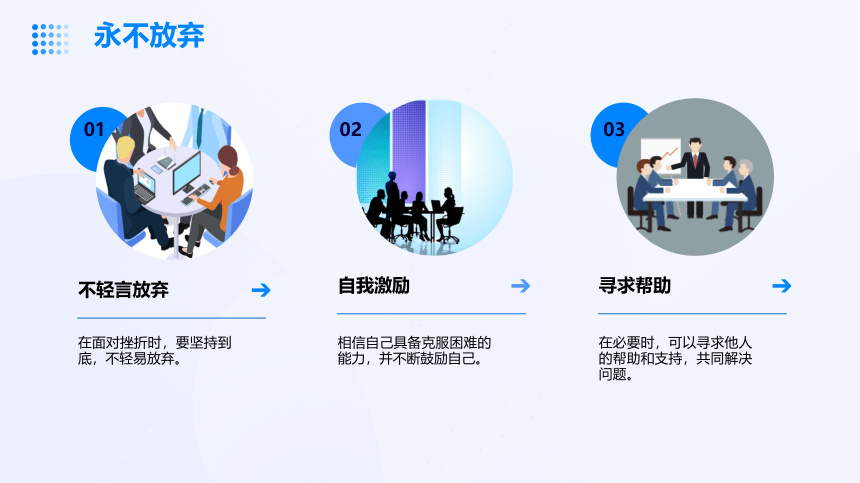 永不放弃

01

不轻言放弃

在面对挫折时，要坚持到底，不轻易放弃。

02

自我激励

相信自己具备克服困难的能力，并不断鼓励自己。

03

寻求帮助

在必要时，可以寻求他人的帮助和支持，共同解决问题。